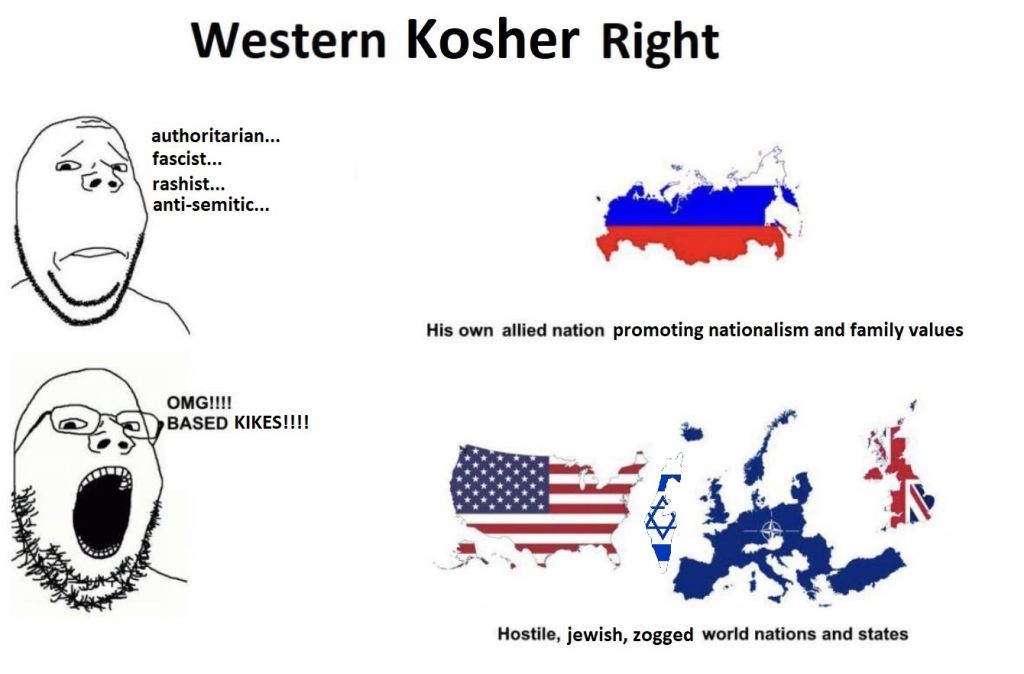 Western Kosher Right

authoritarian...
fascist...
rashist...
anti-semitic...

His own allied nation promoting nationalism and family values

OMG!!!!
BASED KIKES!!!!

Hostile, jewish, zogged world nations and states